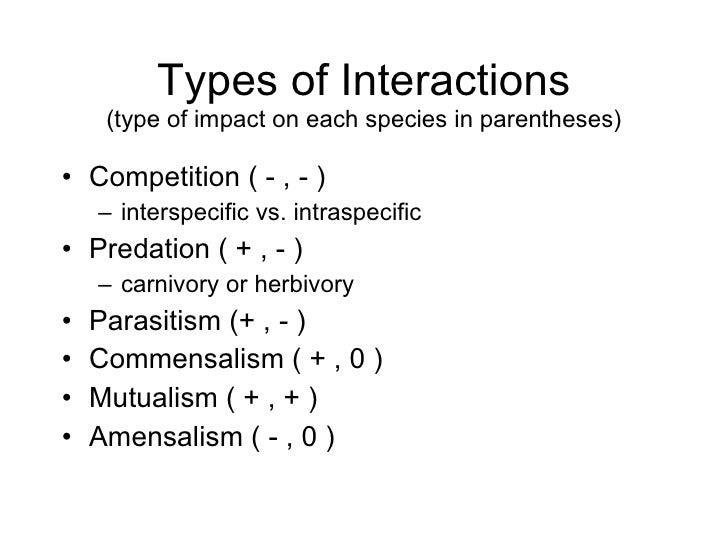 Types of Interactions
(type of impact on each species in parentheses)

• Competition ( - , - )
– interspecific vs. intraspecific
• Predation ( + , - )
– carnivory or herbivory
• Parasitism (+ , - )
• Commensalism ( + , 0 )
• Mutualism ( + , + )
• Amensalism ( - , 0 )